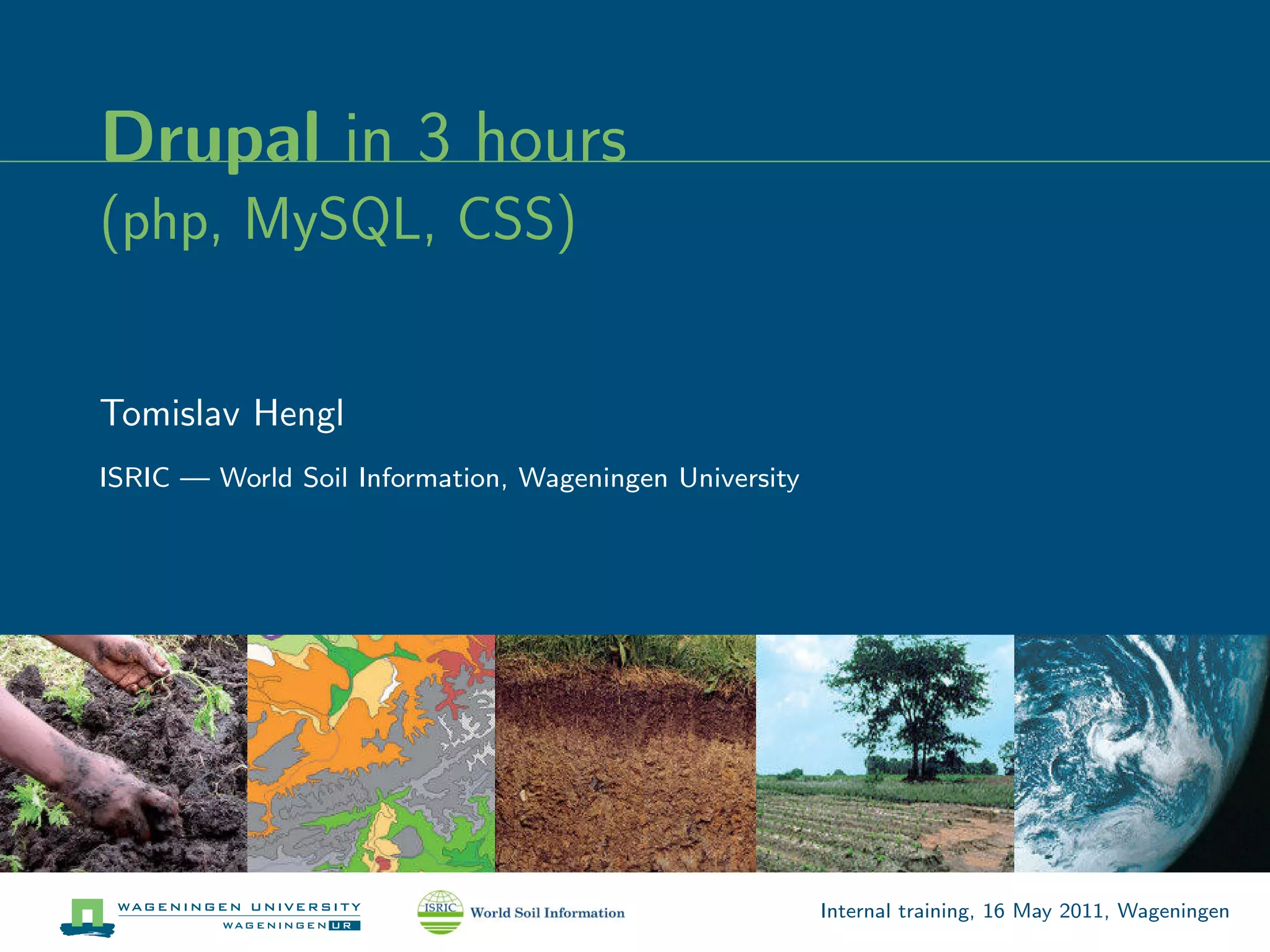 Drupal in 3 hours
(php, MySQL, CSS)

Tomislav Hengl

ISRIC — World Soil Information, Wageningen University

WAGENINGEN UNIVERSITY
WAGENINGEN UR

ISRIC
World Soil Information

Internal training, 16 May 2011, Wageningen